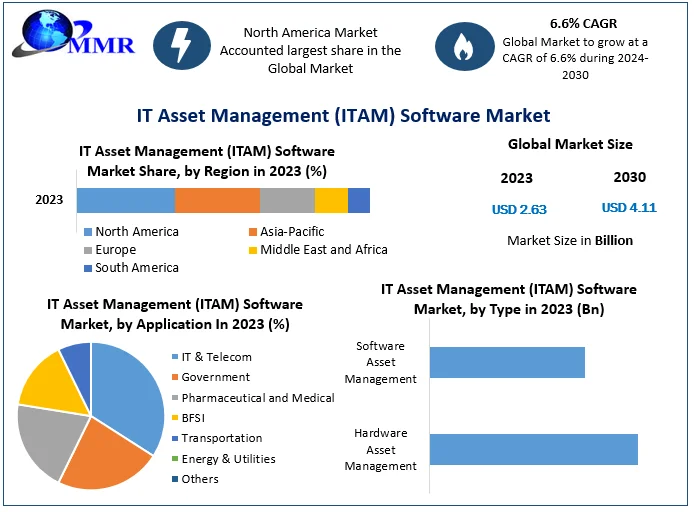 MMR

North America Market Accounted largest share in the Global Market

6.6% CAGR
Global Market to grow at a CAGR of 6.6% during 2024-2030

IT Asset Management (ITAM) Software Market

IT Asset Management (ITAM) Software Market Share, by Region in 2023 (%)

2023

North America
Asia-Pacific
Europe
Middle East and Africa
South America

Global Market Size

2023
2030
USD 2.63
USD 4.11

Market Size in Billion

IT Asset Management (ITAM) Software Market, by Application In 2023 (%)

IT & Telecom
Government
Pharmaceutical and Medical
BFSI
Transportation
Energy & Utilities
Others

IT Asset Management (ITAM) Software Market, by Type in 2023 (Bn)

Software Asset Management

Hardware Asset Management